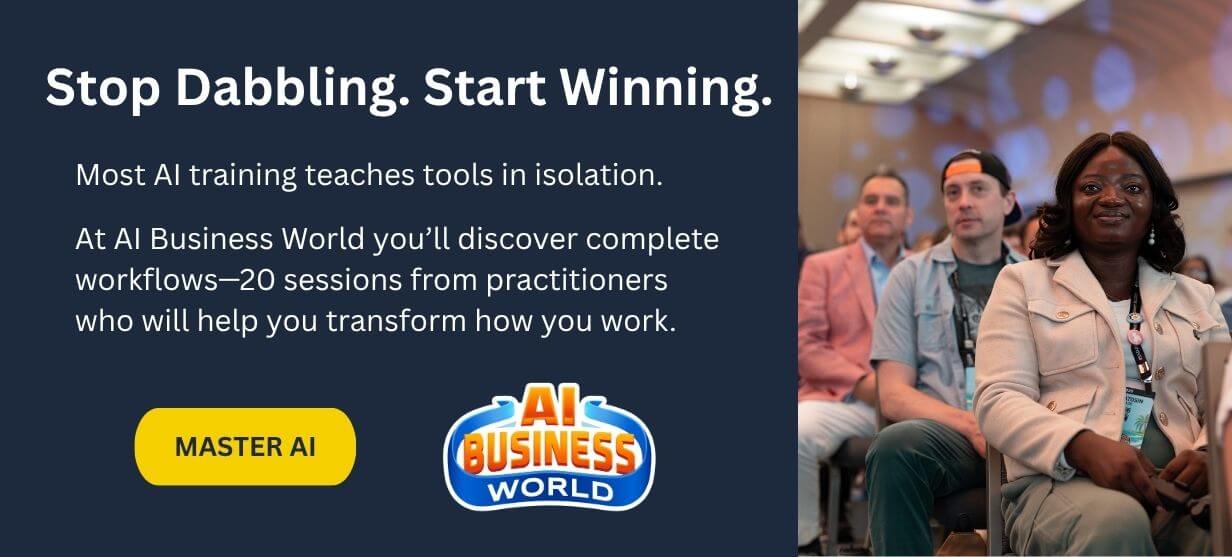 Stop Dabbling. Start Winning.

Most AI training teaches tools in isolation.

At AI Business World you'll discover complete workflows—20 sessions from practitioners who will help you transform how you work.

MASTER AI

AI BUSINESS WORLD